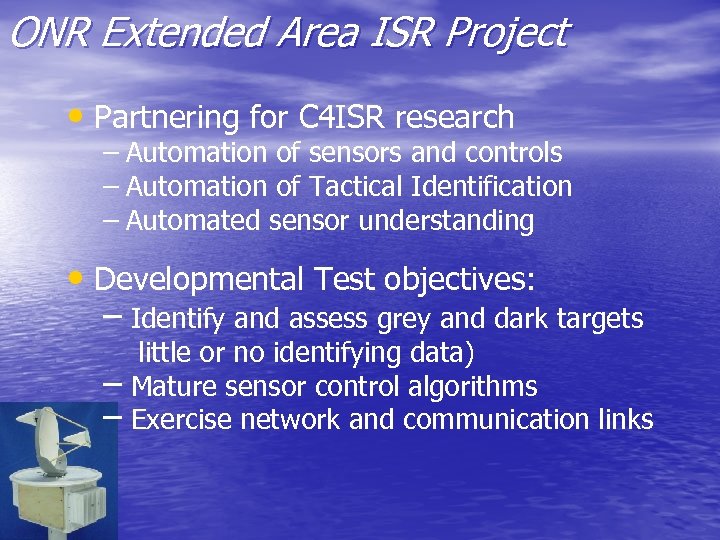 ONR Extended Area ISR Project

• Partnering for C4ISR research
– Automation of sensors and controls
– Automation of Tactical Identification
– Automated sensor understanding

• Developmental Test objectives:
– Identify and assess grey and dark targets little or no identifying data)
– Mature sensor control algorithms
– Exercise network and communication links